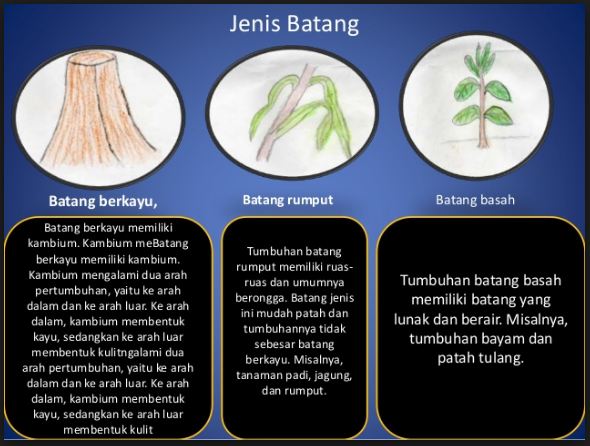 Jenis Batang

Batang berkayu,

Batang berkayu memiliki kambium. Kambium meBatang berkayu memiliki kambium. Kambium mengalami dua arah pertumbuhan, yaitu ke arah dalam dan ke arah luar. Ke arah dalam, kambium membentuk kayu, sedangkan ke arah luar membentuk kulitngalami dua arah pertumbuhan, yaitu ke arah dalam dan ke arah luar. Ke arah dalam, kambium membentuk kayu, sedangkan ke arah luar membentuk kulit

Batang rumput

Tumbuhan batang rumput memiliki ruas-ruas dan umumnya berongga. Batang jenis ini mudah patah dan tumbuhannya tidak sebesar batang berkayu. Misalnya, tanaman padi, jagung, dan rumput.

Batang basah

Tumbuhan batang basah memiliki batang yang lunak dan berair. Misalnya, tumbuhan bayam dan patah tulang.